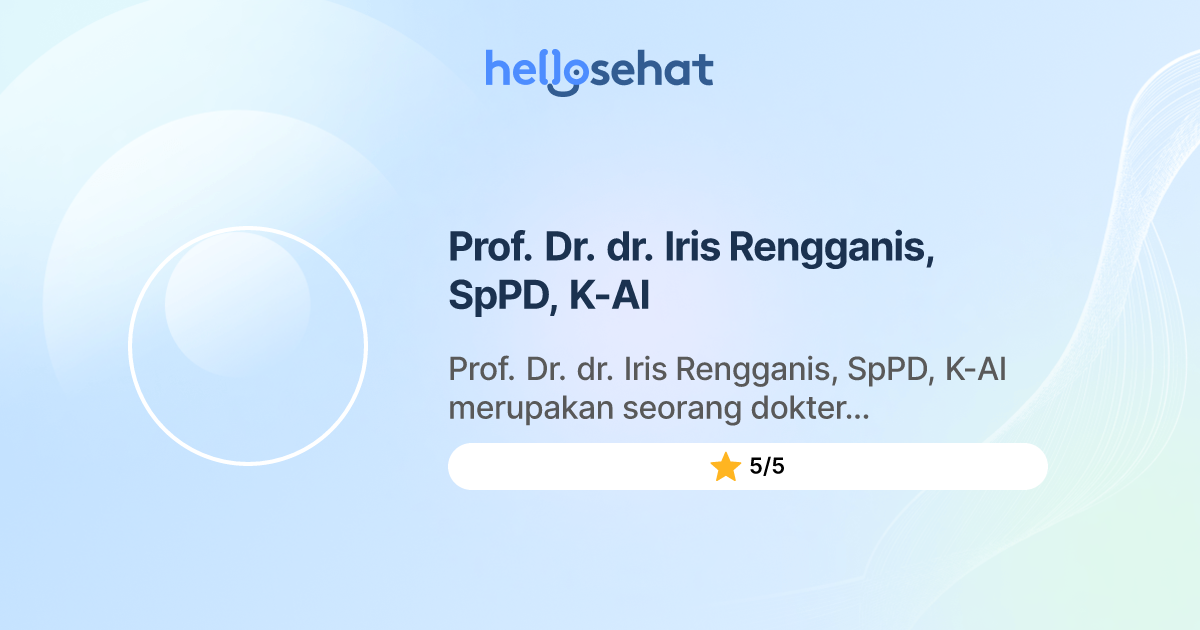 hellosehat

Prof. Dr. dr. Iris Rengganis, SpPD, K-AI

Prof. Dr. dr. Iris Rengganis, SpPD, K-AI merupakan seorang dokter...

5/5